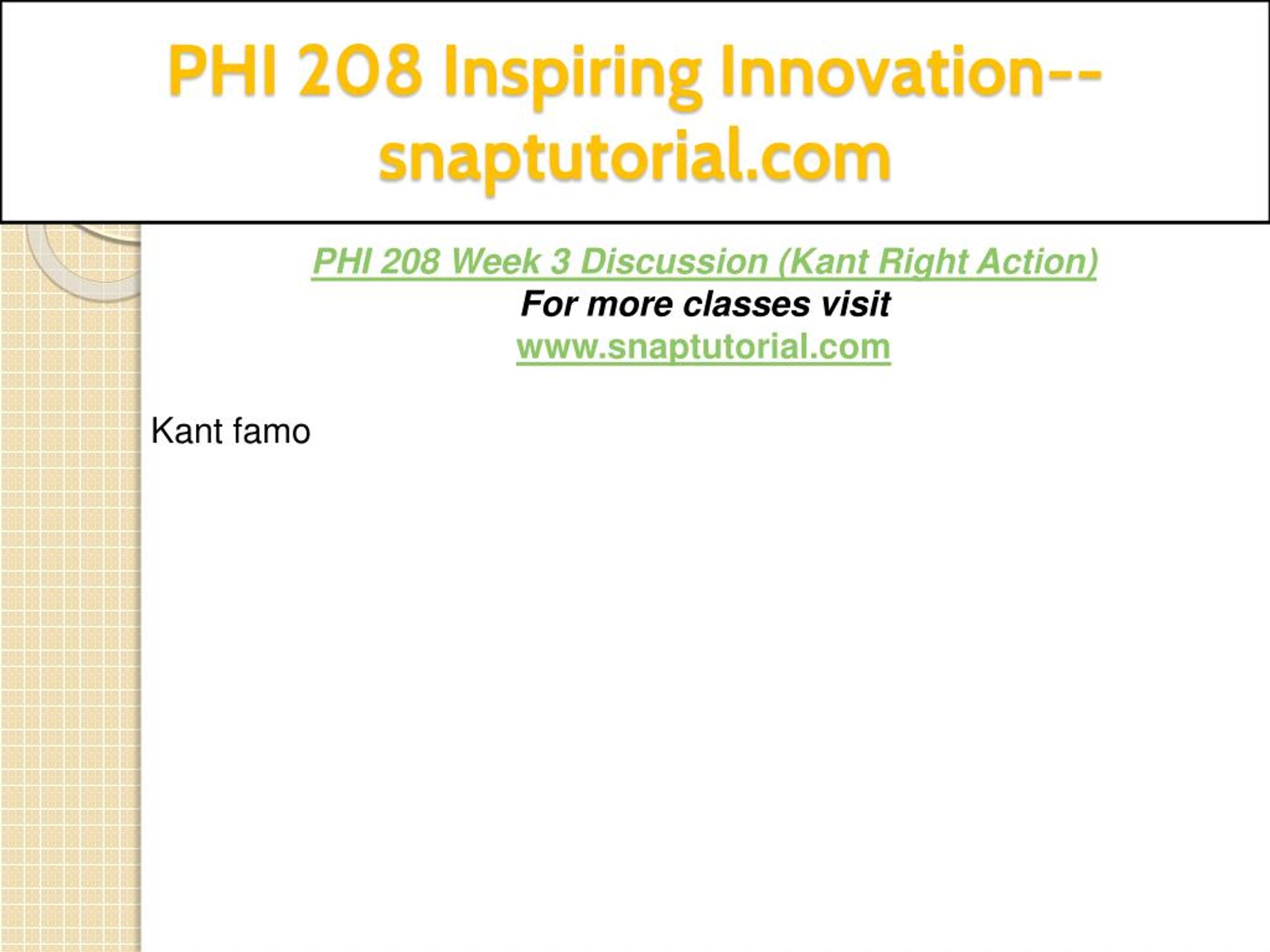 PHI 208 Inspiring Innovation--snaptutorial.com

PHI 208 Week 3 Discussion (Kant Right Action)
For more classes visit
www.snaptutorial.com

Kant famo